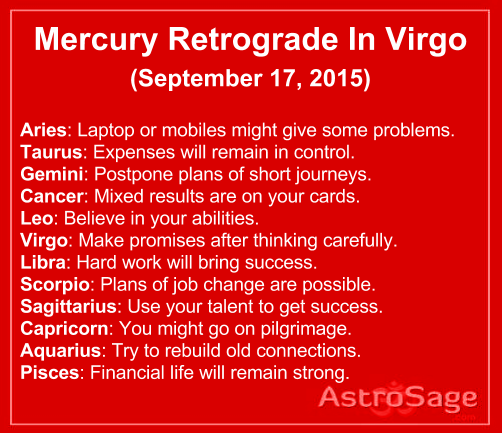 Mercury Retrograde In Virgo
(September 17, 2015)

Aries: Laptop or mobiles might give some problems.
Taurus: Expenses will remain in control.
Gemini: Postpone plans of short journeys.
Cancer: Mixed results are on your cards.
Leo: Believe in your abilities.
Virgo: Make promises after thinking carefully.
Libra: Hard work will bring success.
Scorpio: Plans of job change are possible.
Sagittarius: Use your talent to get success.
Capricorn: You might go on pilgrimage.
Aquarius: Try to rebuild old connections.
Pisces: Financial life will remain strong.

AstroSage
.com